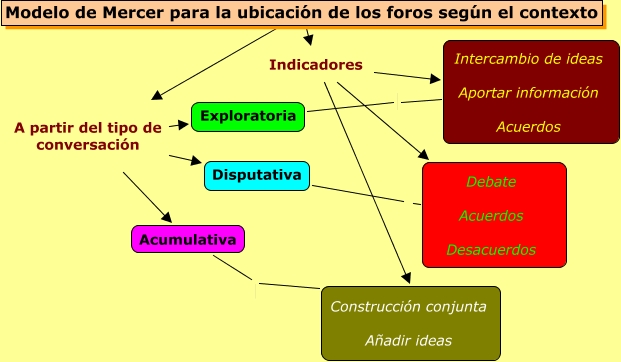 Modelo de Mercer para la ubicación de los foros según el contexto

Indicadores

A partir del tipo de conversación

Exploratoria

Disputativa

Acumulativa

Intercambio de ideas
Aportar información
Acuerdos

Debate
Acuerdos
Desacuerdos

Construcción conjunta
Añadir ideas